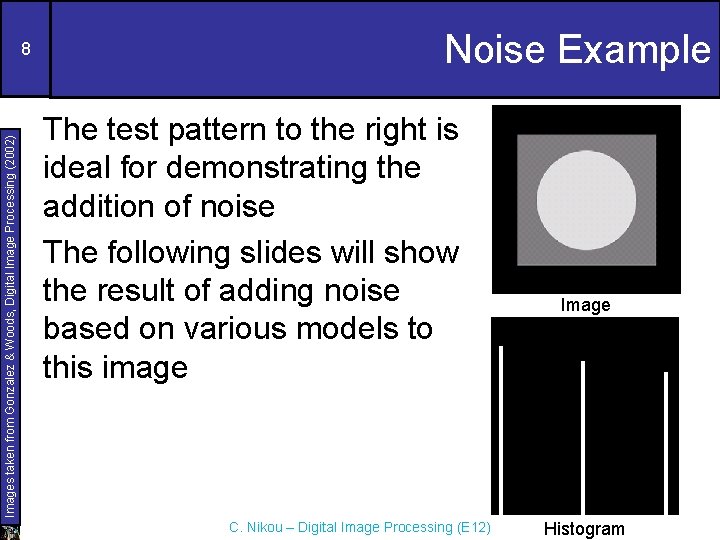 8

Noise Example

Images taken from Gonzalez & Woods, Digital Image Processing (2002)

The test pattern to the right is ideal for demonstrating the addition of noise

The following slides will show the result of adding noise based on various models to this image

Image

Histogram

C. Nikou – Digital Image Processing (E12)